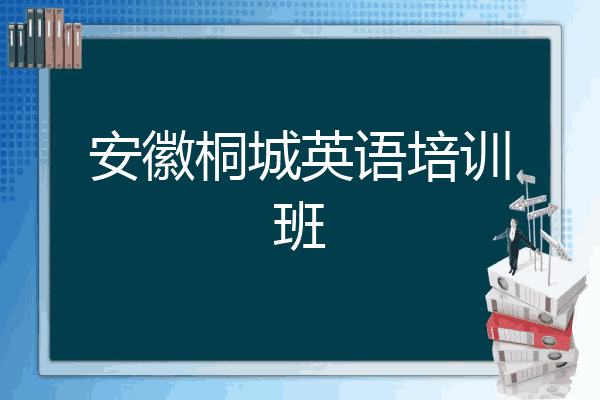 安徽桐城英语培训班